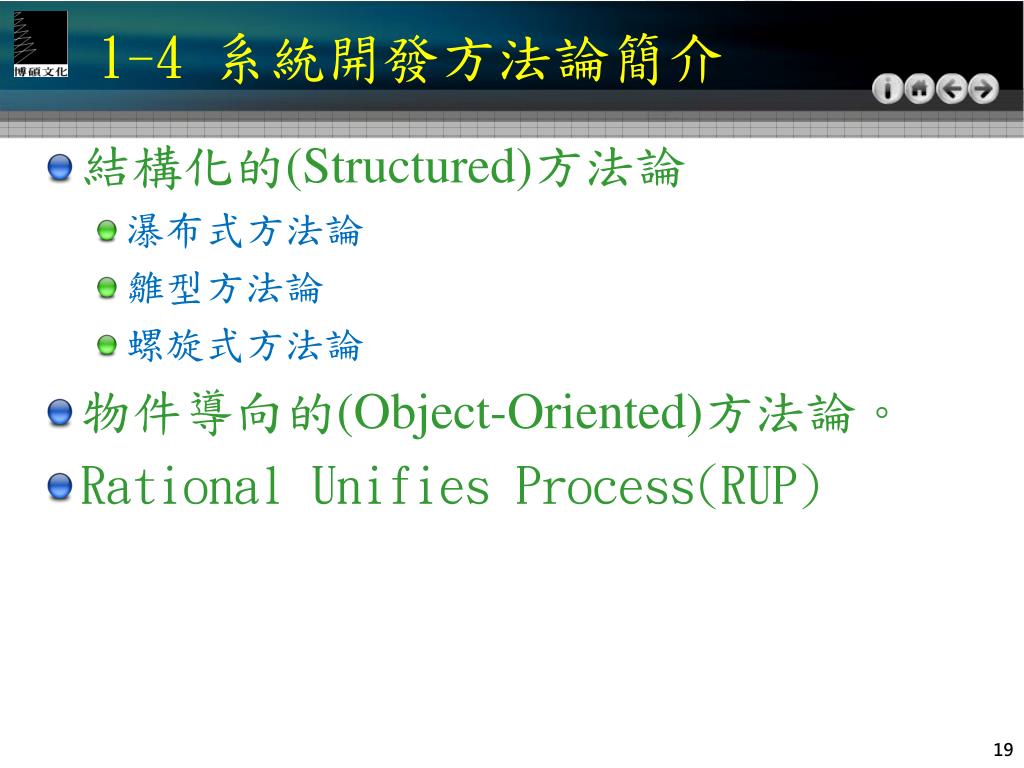 博碩文化

1-4 系統開發方法論簡介

結構化的(Structured)方法論

瀑布式方法論

雛型方法論

螺旋式方法論

物件導向的(Object-Oriented)方法論。

Rational Unifies Process(RUP)

19